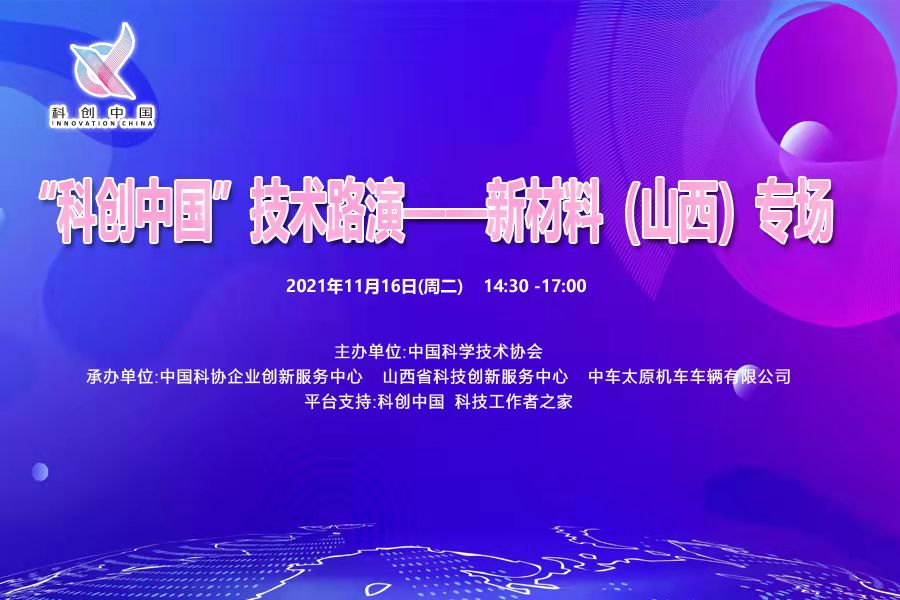 科创中国
INNOVATION CHINA

“科创中国”技术路演——新材料（山西）专场

2021年11月16日(周二)　14:30 -17:00

主办单位:中国科学技术协会
承办单位:中国科协企业创新服务中心　山西省科技创新服务中心　中车太原机车车辆有限公司
平台支持:科创中国　科技工作者之家